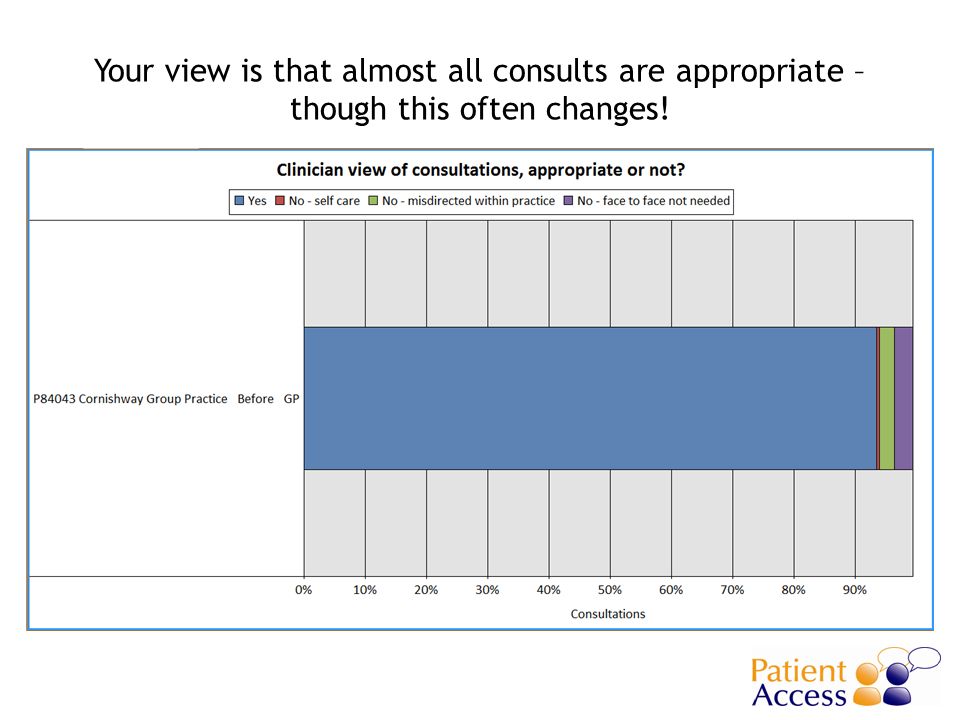 Your view is that almost all consults are appropriate – though this often changes!

Clinician view of consultations, appropriate or not?

Yes
No - self care
No - misdirected within practice
No - face to face not needed

P84043 Cornishway Group Practice Before GP

0%
10%
20%
30%
40%
50%
60%
70%
80%
90%

Consultations

Patient Access